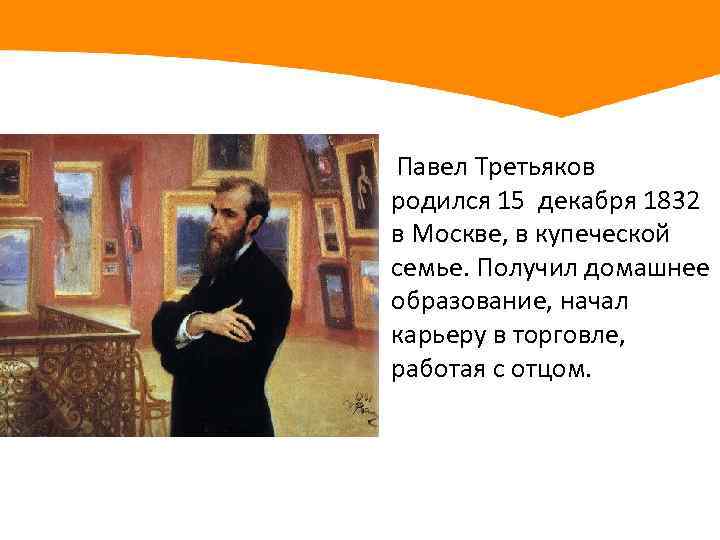 Павел Третьяков родился 15 декабря 1832 в Москве, в купеческой семье. Получил домашнее образование, начал карьеру в торговле, работая с отцом.